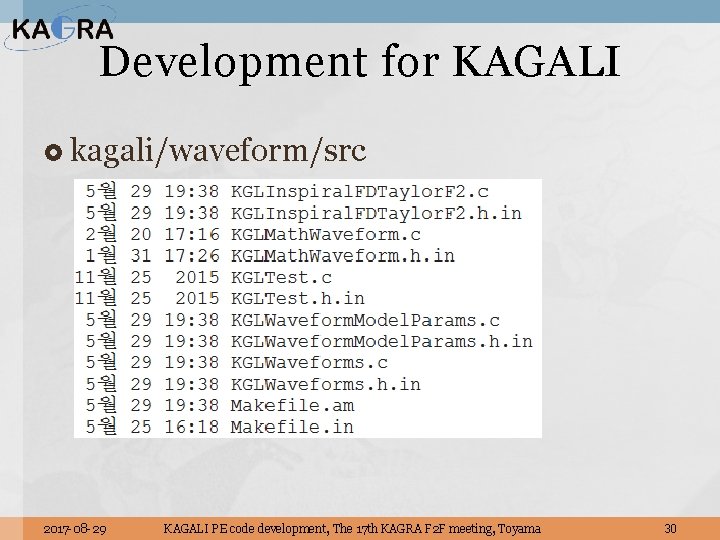 KAGRA

Development for KAGALI

kagali/waveform/src

5월 29 19:38 KGLInspiralFDTaylorF2.c
5월 29 19:38 KGLInspiralFDTaylorF2.h.in
2월 20 17:16 KGLMathWaveform.c
1월 31 17:26 KGLMathWaveform.h.in
11월 25 2015 KGLTest.c
11월 25 2015 KGLTest.h.in
5월 29 19:38 KGLWaveformModelParams.c
5월 29 19:38 KGLWaveformModelParams.h.in
5월 29 19:38 KGLWaveforms.c
5월 29 19:38 KGLWaveforms.h.in
5월 29 19:38 Makefile.am
5월 25 16:18 Makefile.in

2017-08-29 KAGALI PE code development, The 17th KAGRA F2F meeting, Toyama 30